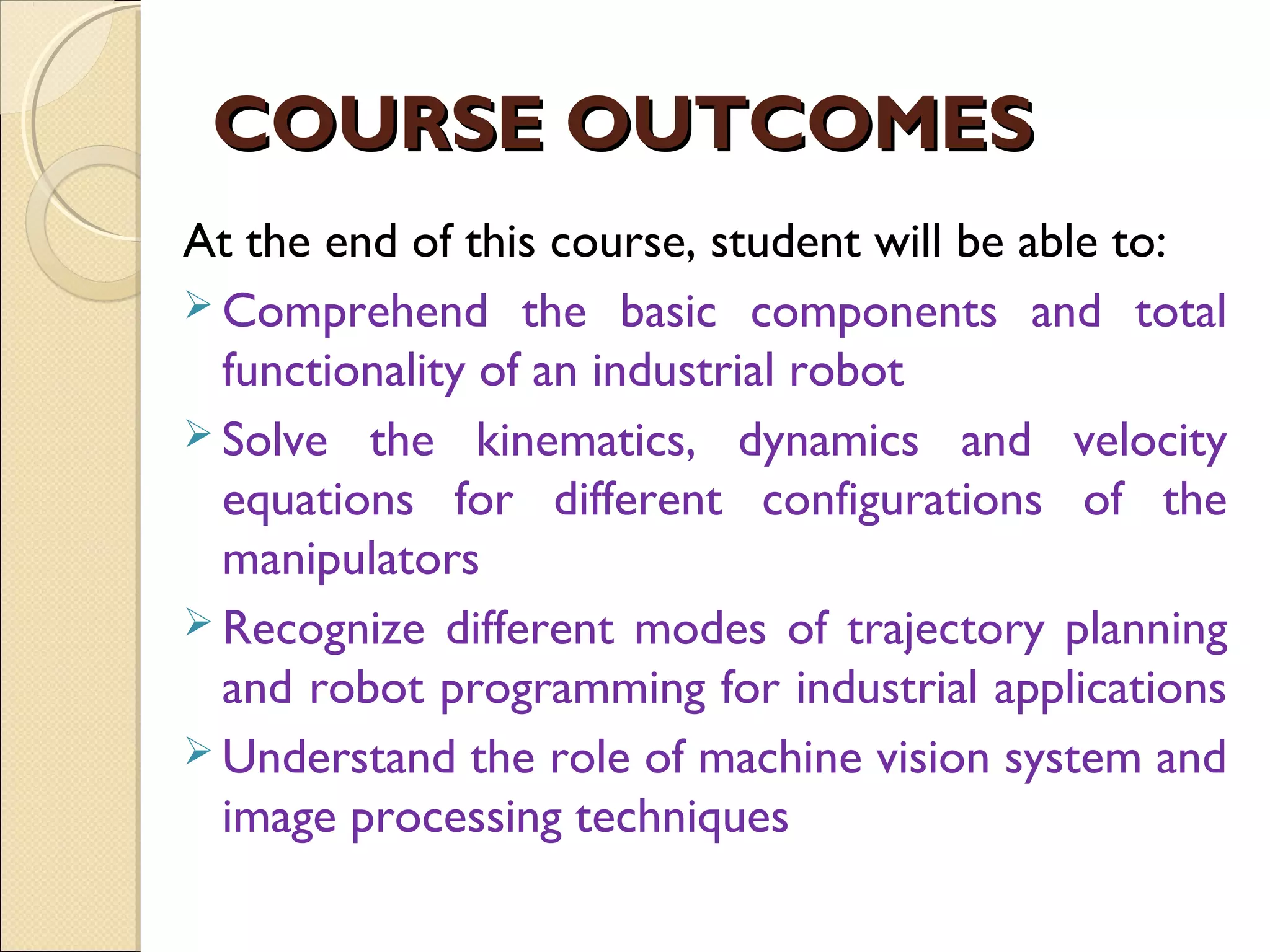 COURSE OUTCOMES

At the end of this course, student will be able to:

➢ Comprehend the basic components and total functionality of an industrial robot

➢ Solve the kinematics, dynamics and velocity equations for different configurations of the manipulators

➢ Recognize different modes of trajectory planning and robot programming for industrial applications

➢ Understand the role of machine vision system and image processing techniques